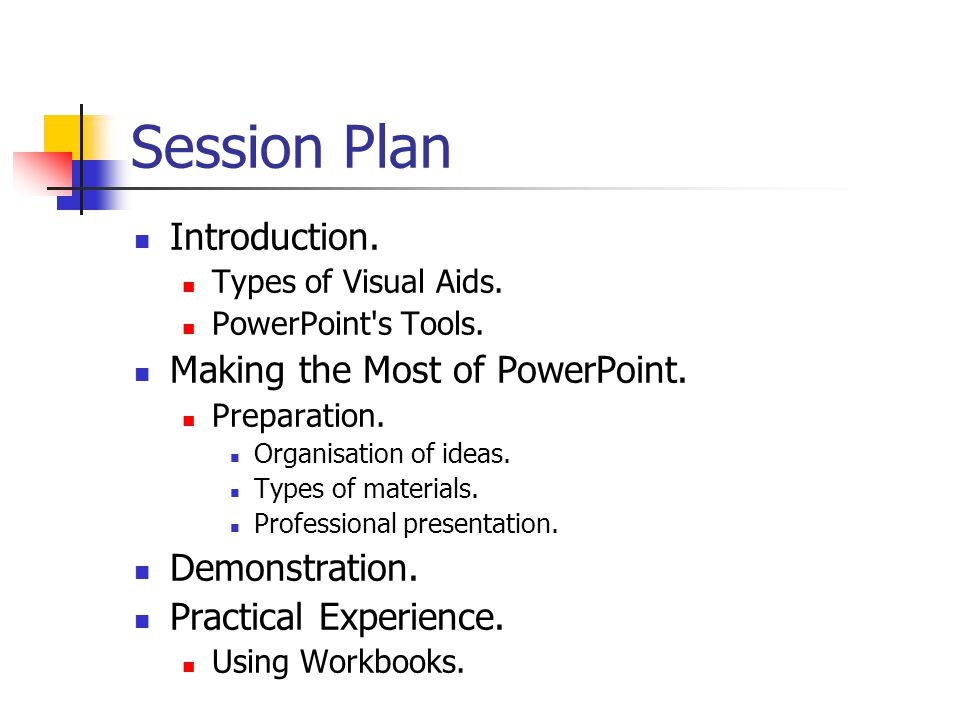 Session Plan

- Introduction.
  - Types of Visual Aids.
  - PowerPoint's Tools.
- Making the Most of PowerPoint.
  - Preparation.
    - Organisation of ideas.
    - Types of materials.
    - Professional presentation.
- Demonstration.
- Practical Experience.
  - Using Workbooks.